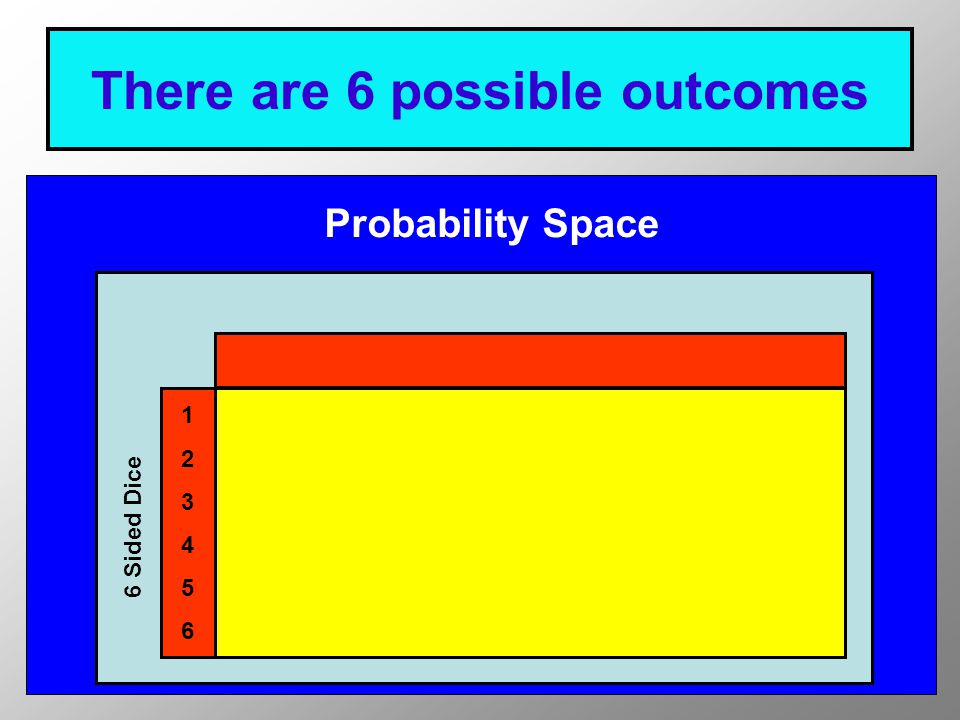 There are 6 possible outcomes

Probability Space

6 Sided Dice

1
2
3
4
5
6